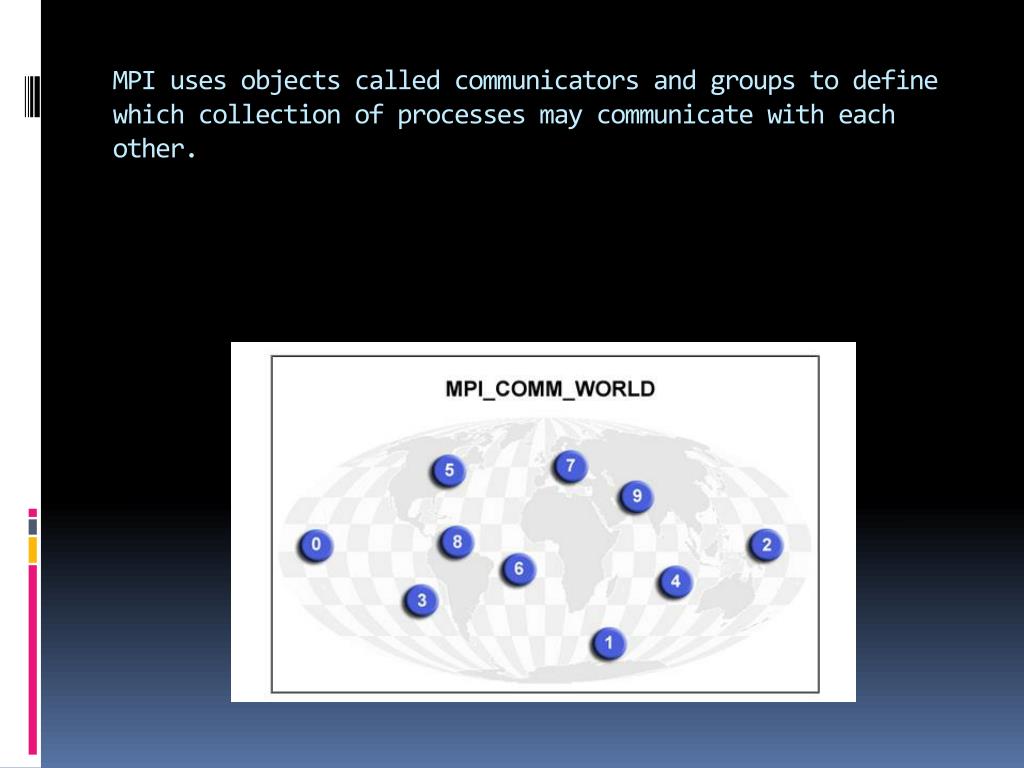 MPI uses objects called communicators and groups to define which collection of processes may communicate with each other.

MPI_COMM_WORLD

5
7
9
0
8
2
6
4
3
1